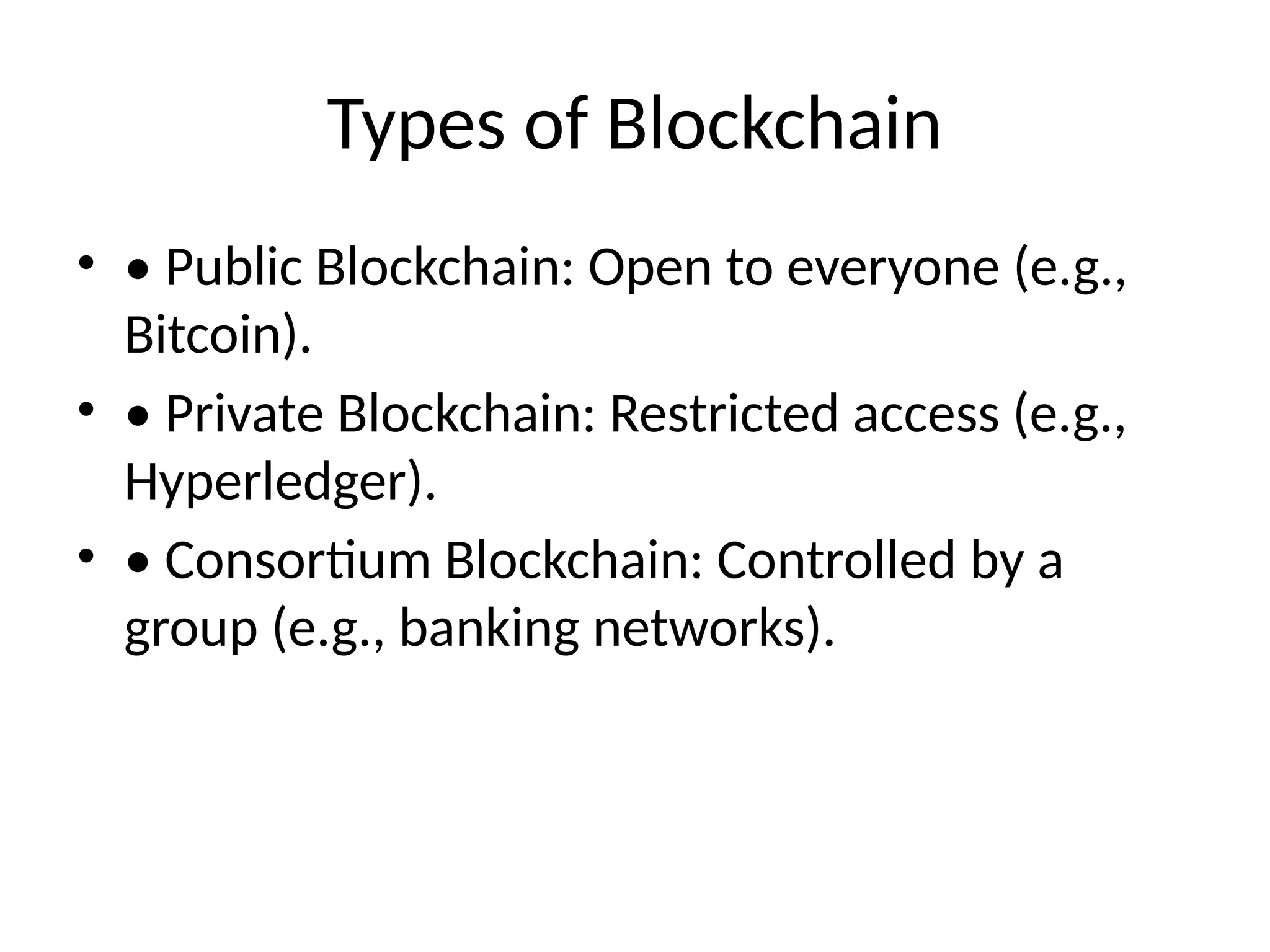 Types of Blockchain

• • Public Blockchain: Open to everyone (e.g., Bitcoin).

• • Private Blockchain: Restricted access (e.g., Hyperledger).

• • Consortium Blockchain: Controlled by a group (e.g., banking networks).